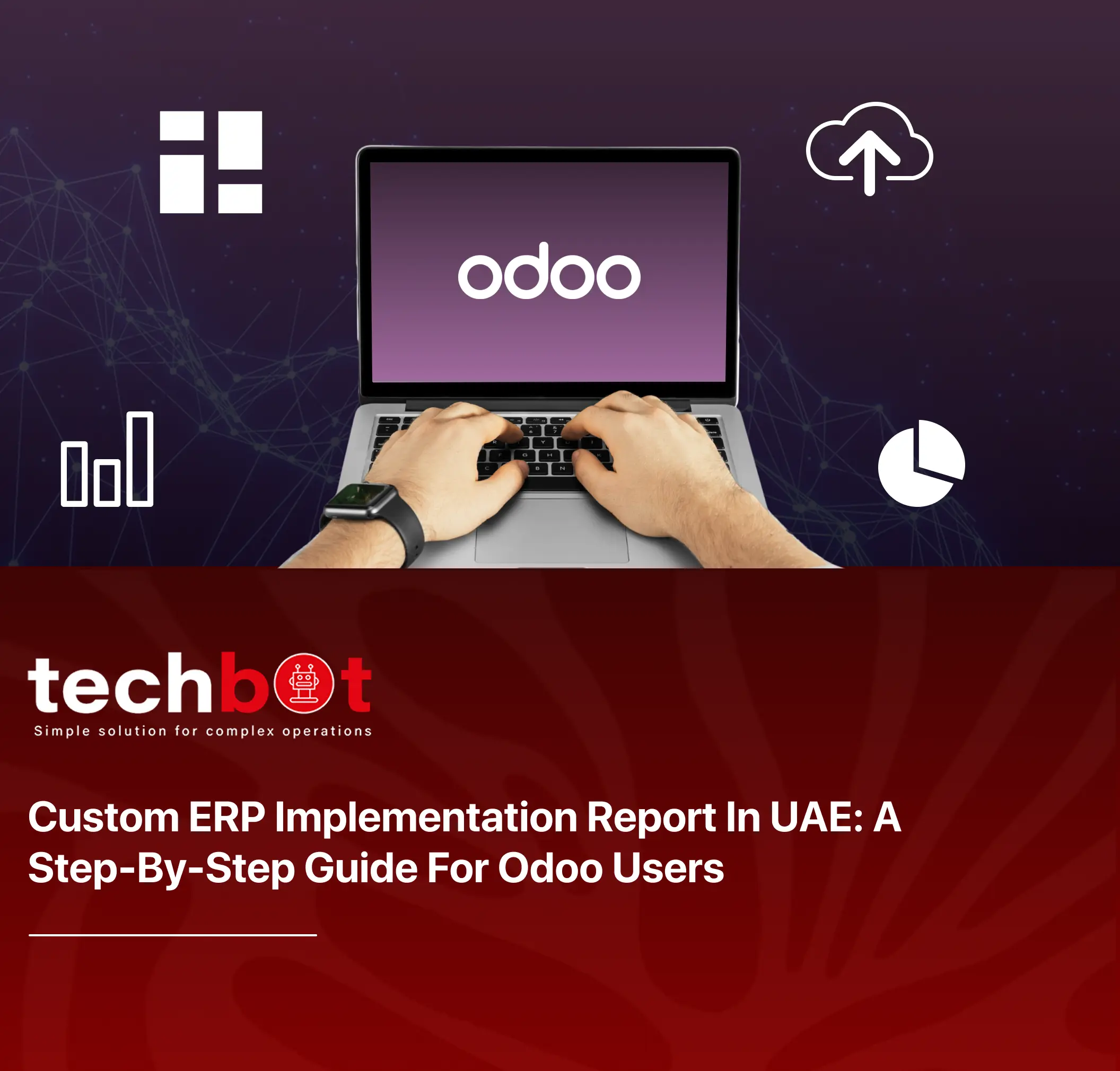 odoo

techbot
Simple solution for complex operations

Custom ERP Implementation Report In UAE: A Step-By-Step Guide For Odoo Users